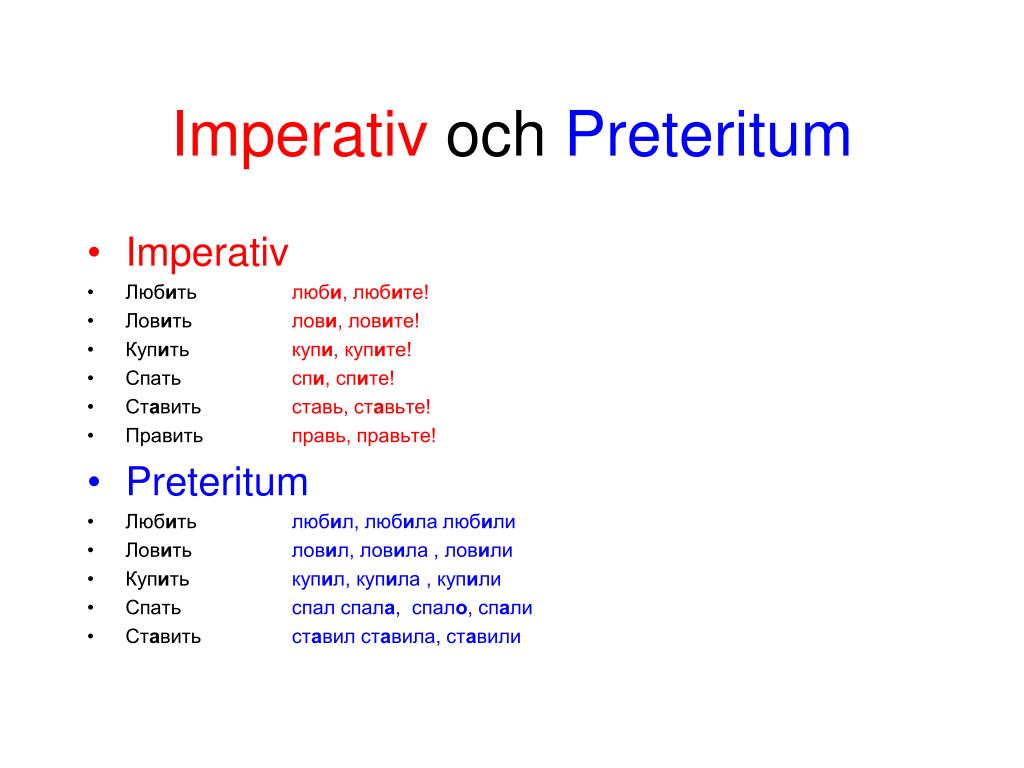 Imperativ och Preteritum

• Imperativ
• Любить	люби, любите!
• Ловить	лови, ловите!
• Купить	купи, купите!
• Спать	спи, спите!
• Ставить	ставь, ставьте!
• Править	правь, правьте!

• Preteritum
• Любить	любил, любила любили
• Ловить	ловил, ловила , ловили
• Купить	купил, купила , купили
• Спать	спал спала, спало, спали
• Ставить	ставил ставила, ставили